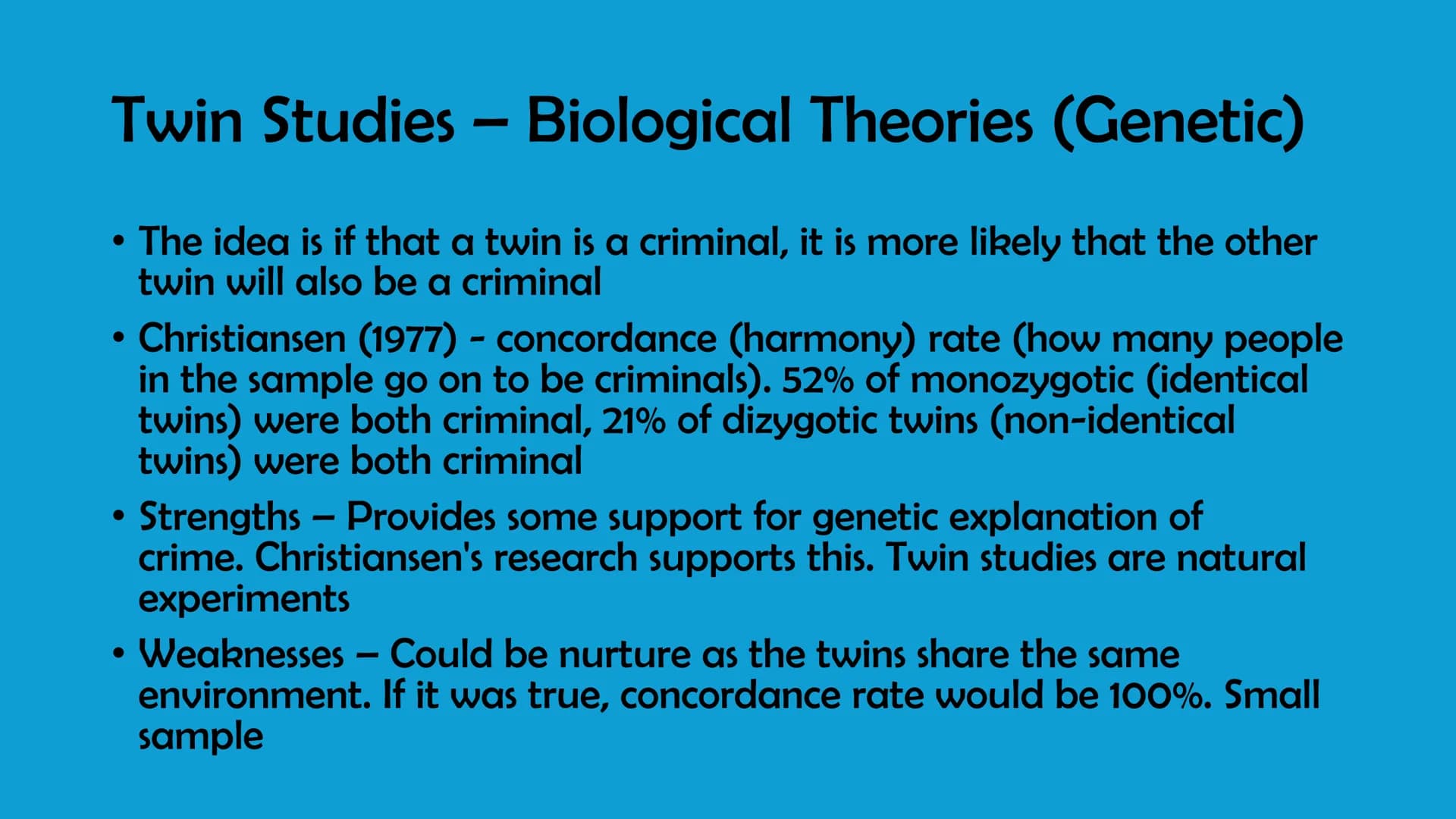 Twin Studies – Biological Theories (Genetic)

• The idea is if that a twin is a criminal, it is more likely that the other twin will also be a criminal

• Christiansen (1977) - concordance (harmony) rate (how many people in the sample go on to be criminals). 52% of monozygotic (identical twins) were both criminal, 21% of dizygotic twins (non-identical twins) were both criminal

• Strengths – Provides some support for genetic explanation of crime. Christiansen's research supports this. Twin studies are natural experiments

• Weaknesses – Could be nurture as the twins share the same environment. If it was true, concordance rate would be 100%. Small sample